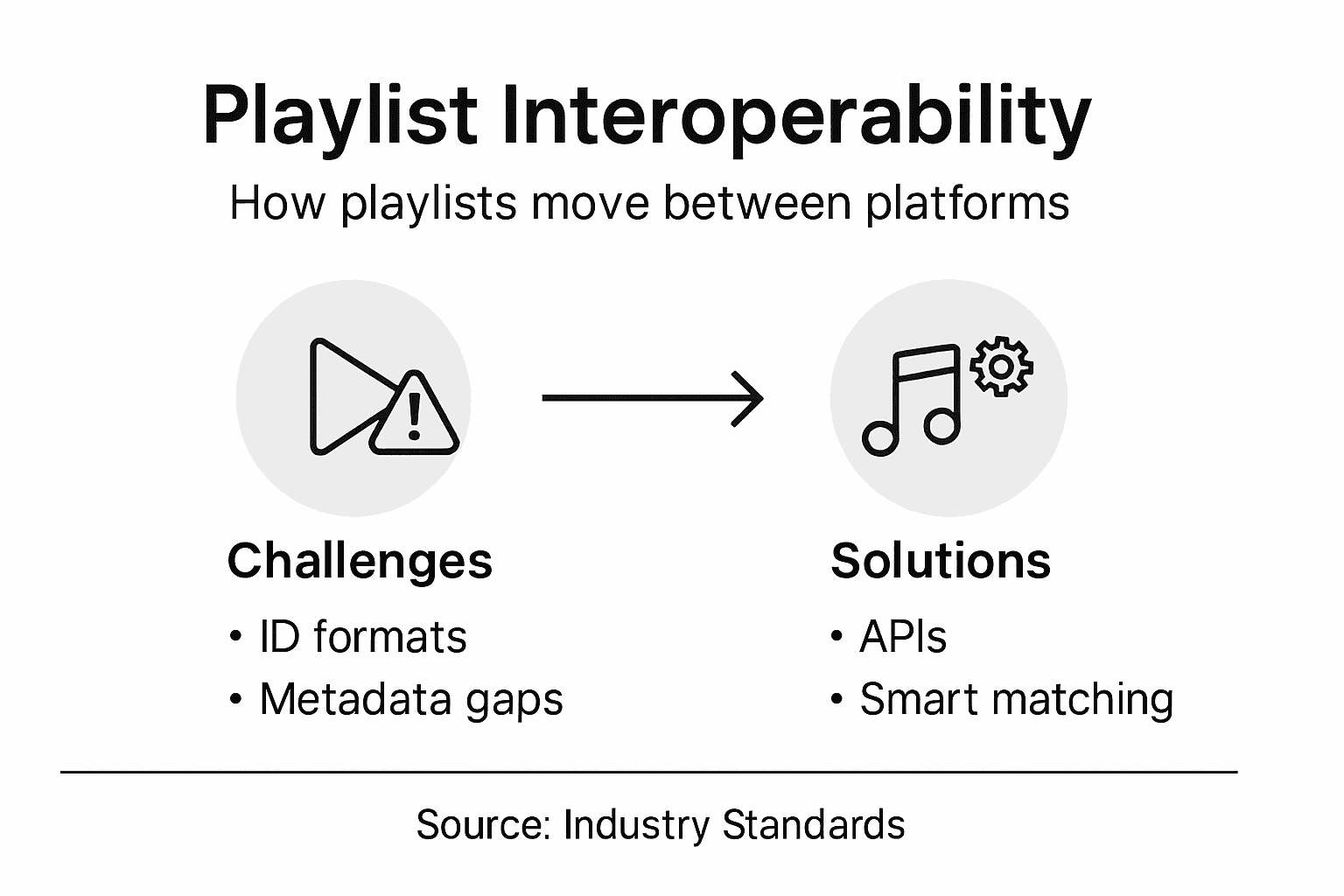 Playlist Interoperability

How playlists move between platforms

Challenges
• ID formats
• Metadata gaps

Solutions
• APIs
• Smart matching

Source: Industry Standards